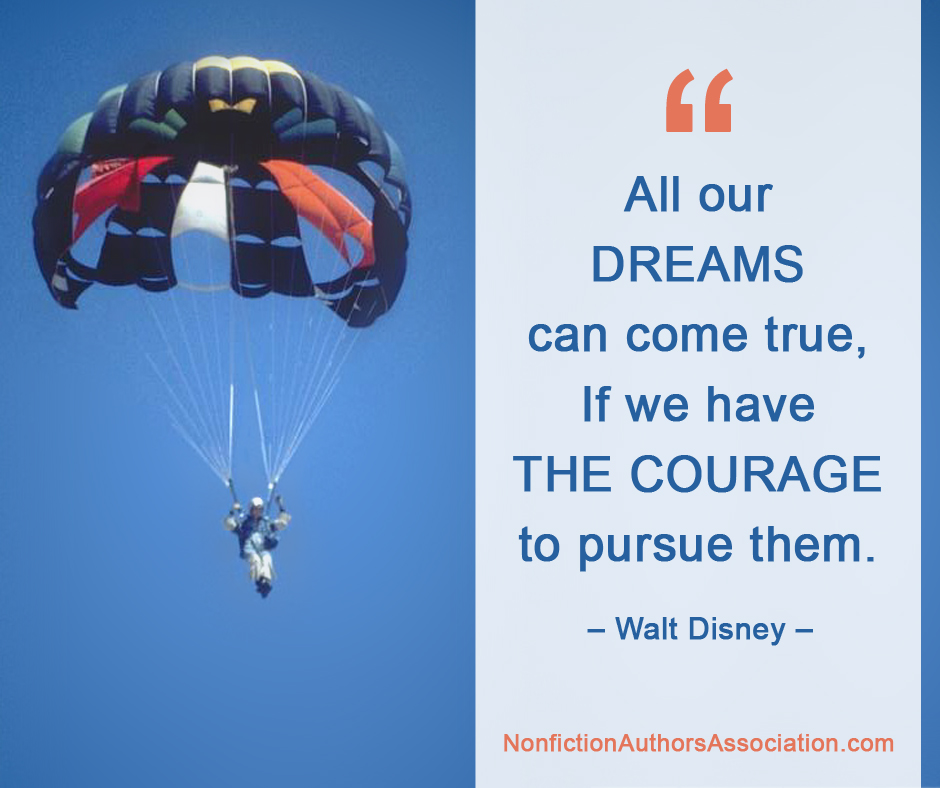 “

All our DREAMS can come true, If we have THE COURAGE to pursue them.

– Walt Disney –

NonfictionAuthorsAssociation.com